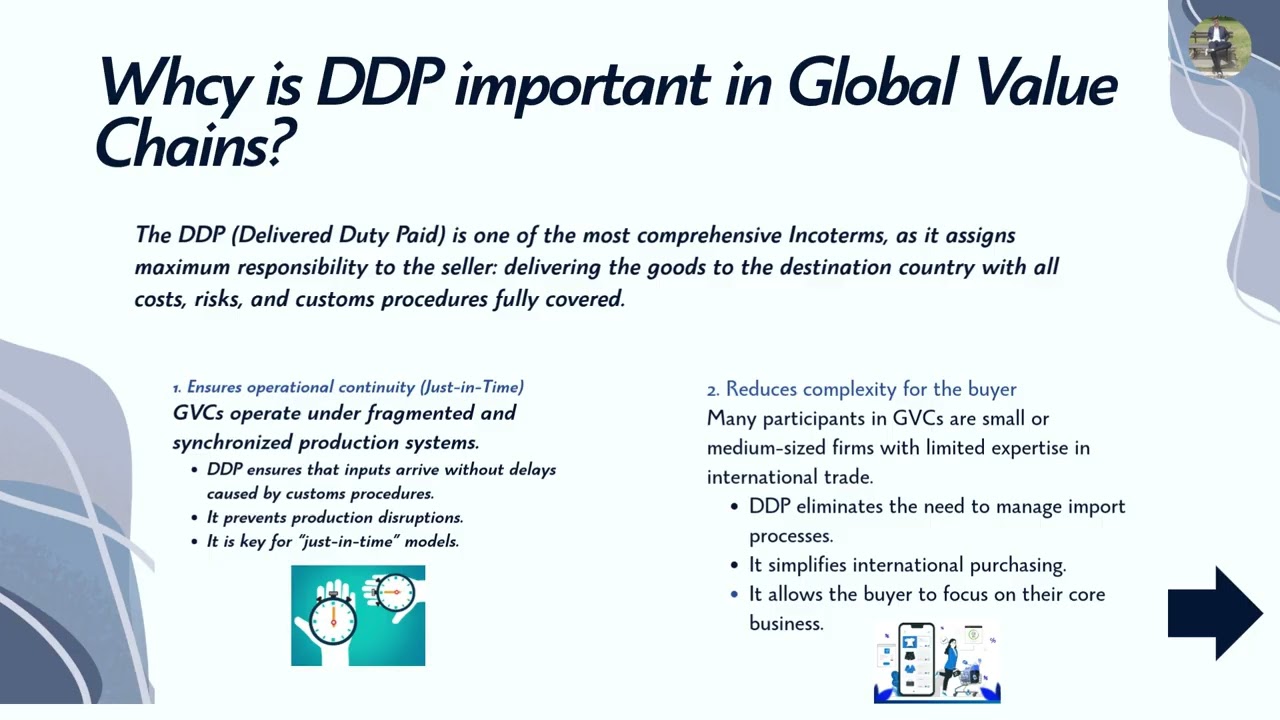 Whcy is DDP important in Global Value Chains?

The DDP (Delivered Duty Paid) is one of the most comprehensive Incoterms, as it assigns maximum responsibility to the seller: delivering the goods to the destination country with all costs, risks, and customs procedures fully covered.

1. Ensures operational continuity (Just-in-Time)
GVCs operate under fragmented and synchronized production systems.
• DDP ensures that inputs arrive without delays caused by customs procedures.
• It prevents production disruptions.
• It is key for "just-in-time" models.

2. Reduces complexity for the buyer
Many participants in GVCs are small or medium-sized firms with limited expertise in international trade.
• DDP eliminates the need to manage import processes.
• It simplifies international purchasing.
• It allows the buyer to focus on their core business.